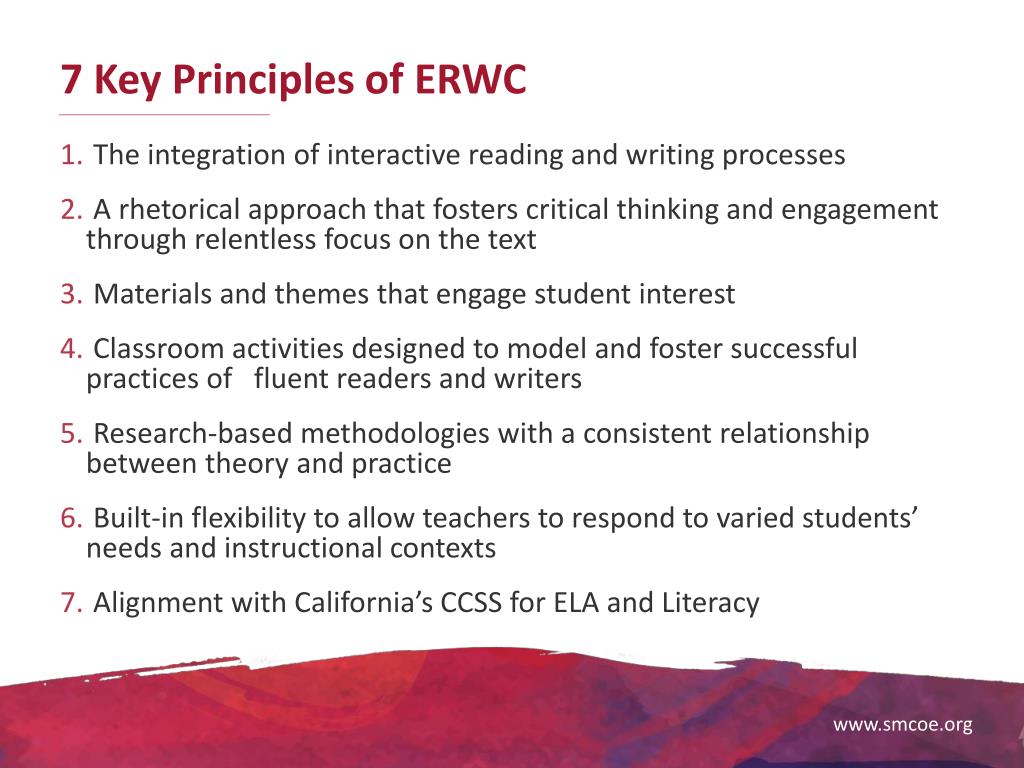 7 Key Principles of ERWC

1. The integration of interactive reading and writing processes

2. A rhetorical approach that fosters critical thinking and engagement through relentless focus on the text

3. Materials and themes that engage student interest

4. Classroom activities designed to model and foster successful practices of fluent readers and writers

5. Research-based methodologies with a consistent relationship between theory and practice

6. Built-in flexibility to allow teachers to respond to varied students' needs and instructional contexts

7. Alignment with California's CCSS for ELA and Literacy

www.smcoe.org